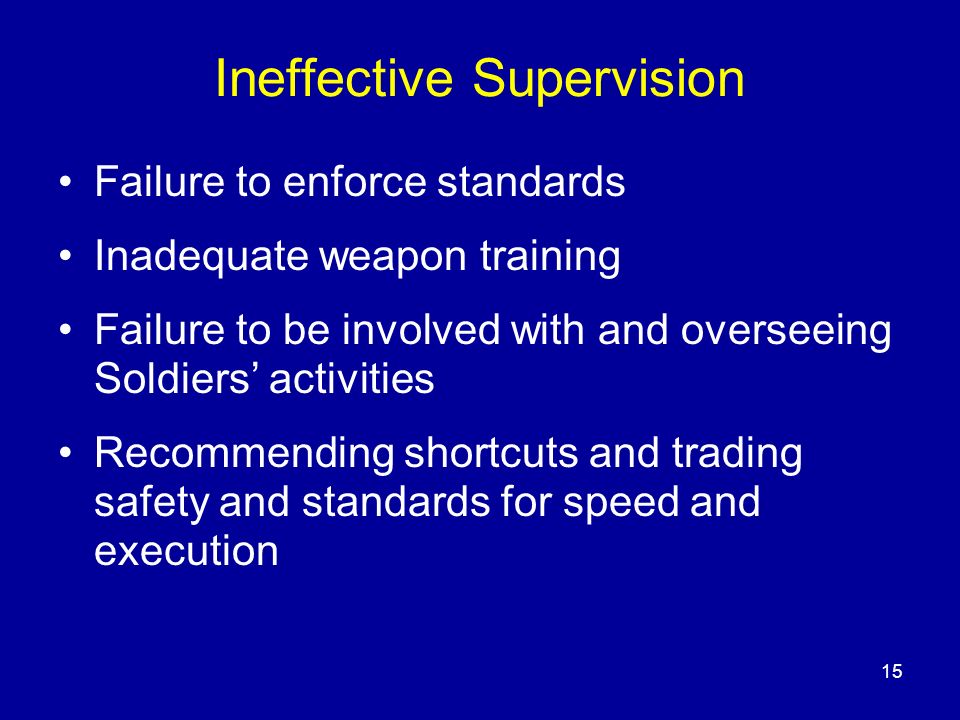 Ineffective Supervision

• Failure to enforce standards
• Inadequate weapon training
• Failure to be involved with and overseeing Soldiers’ activities
• Recommending shortcuts and trading safety and standards for speed and execution

15